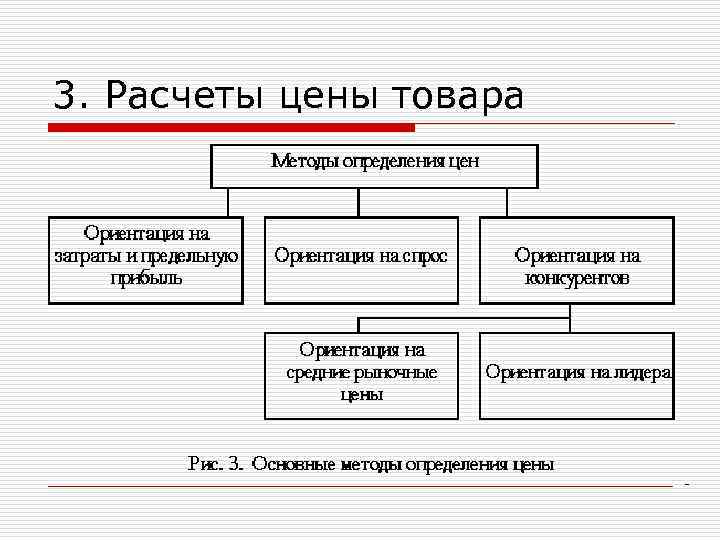 3. Расчеты цены товара

Методы определения цен

Ориентация на затраты и предельную прибыль

Ориентация на спрос

Ориентация на конкурентов

Ориентация на средние рыночные цены

Ориентация на лидера

Рис. 3. Основные методы определения цены